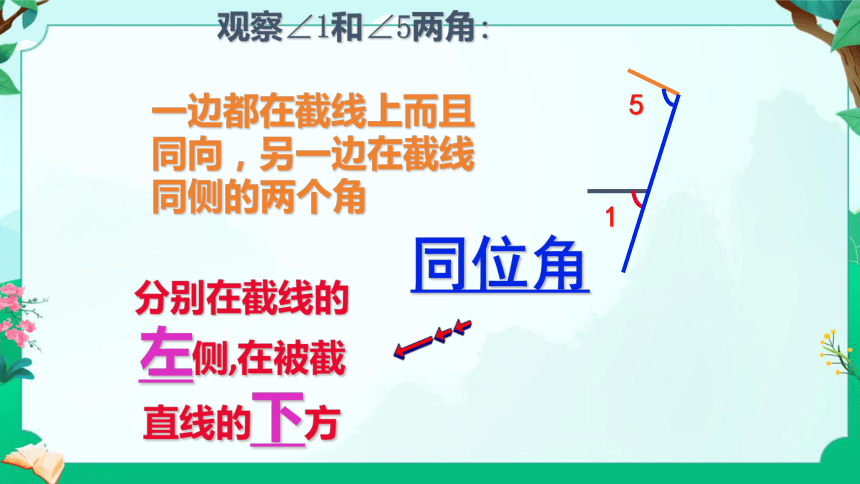 观察$\angle 1$和$\angle 5$两角：

一边都在截线上而且同向，另一边在截线同侧的两个角

5

1

同位角

分别在截线的左侧,在被截直线的下方